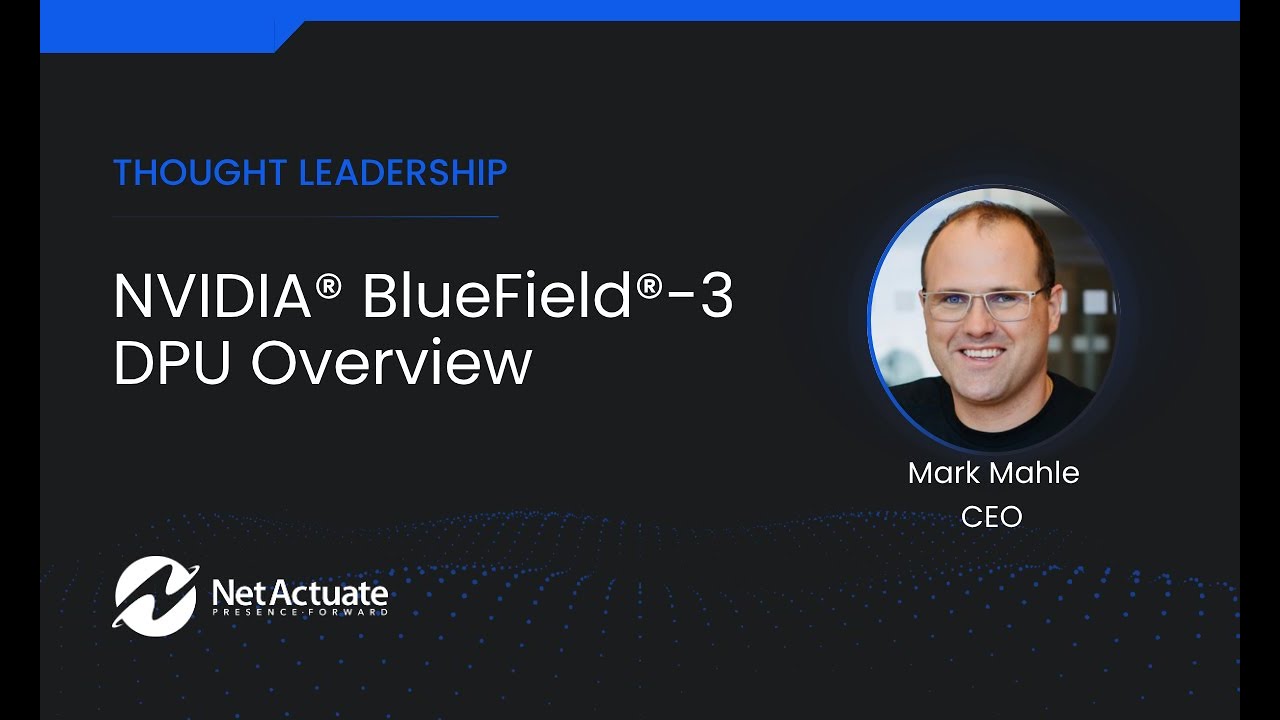 THOUGHT LEADERSHIP

NVIDIA® BlueField®-3 DPU Overview

Mark Mahle
CEO

NetActuate
PRESENCE·FORWARD